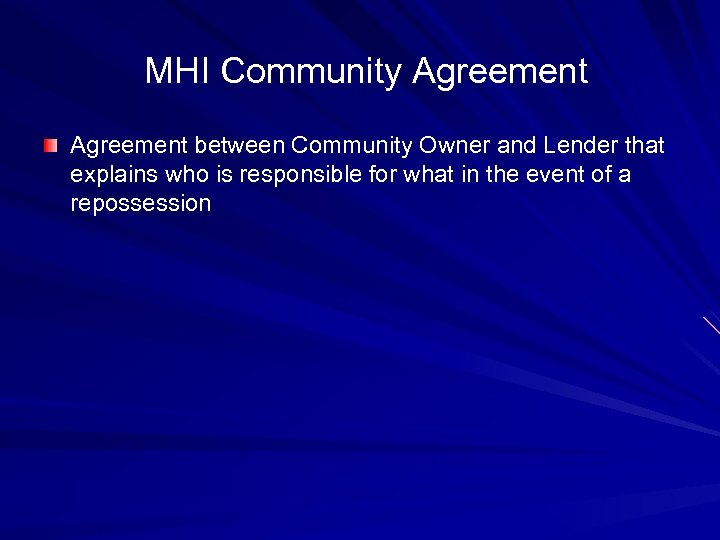 MHI Community Agreement

Agreement between Community Owner and Lender that explains who is responsible for what in the event of a repossession